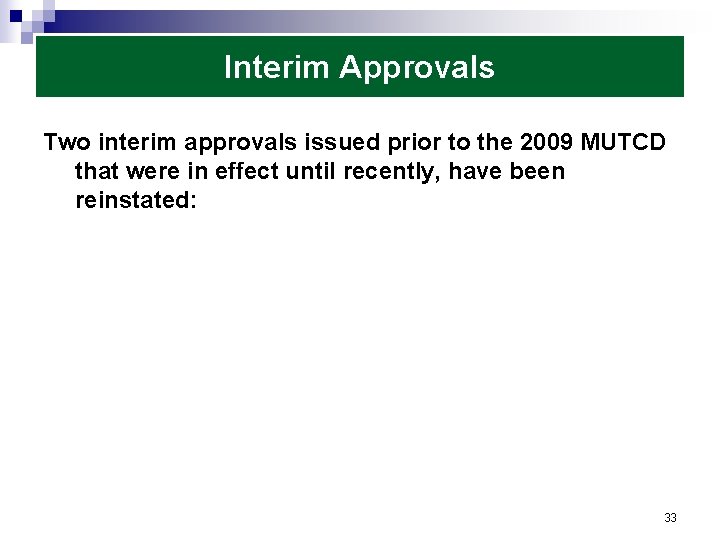 Interim Approvals

Two interim approvals issued prior to the 2009 MUTCD that were in effect until recently, have been reinstated:

33